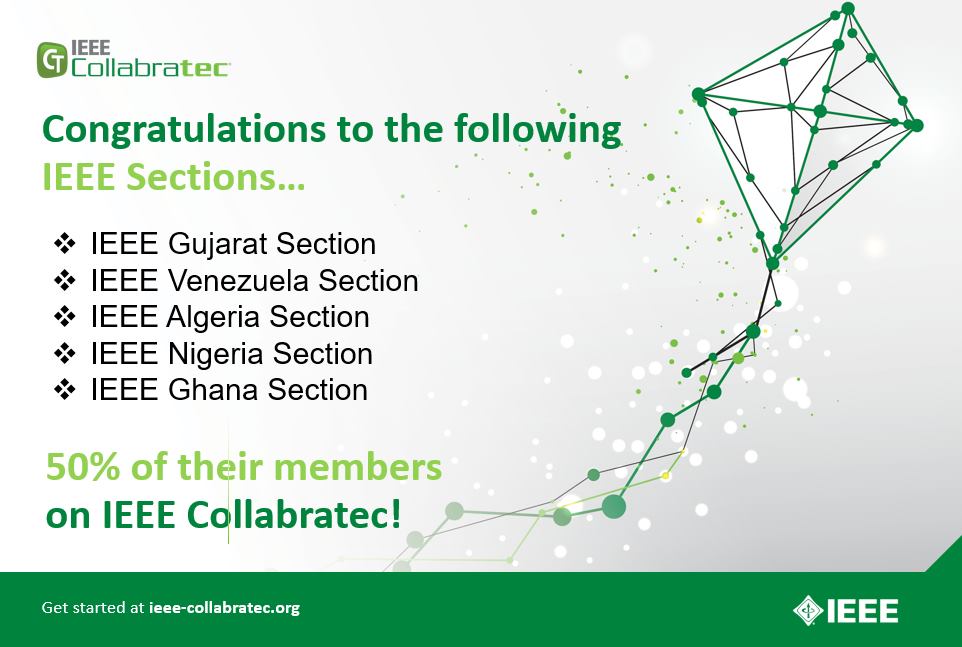 IEEE Collabratec

Congratulations to the following IEEE Sections…

❖ IEEE Gujarat Section
❖ IEEE Venezuela Section
❖ IEEE Algeria Section
❖ IEEE Nigeria Section
❖ IEEE Ghana Section

50% of their members on IEEE Collabratec!

Get started at ieee-collabratec.org

IEEE